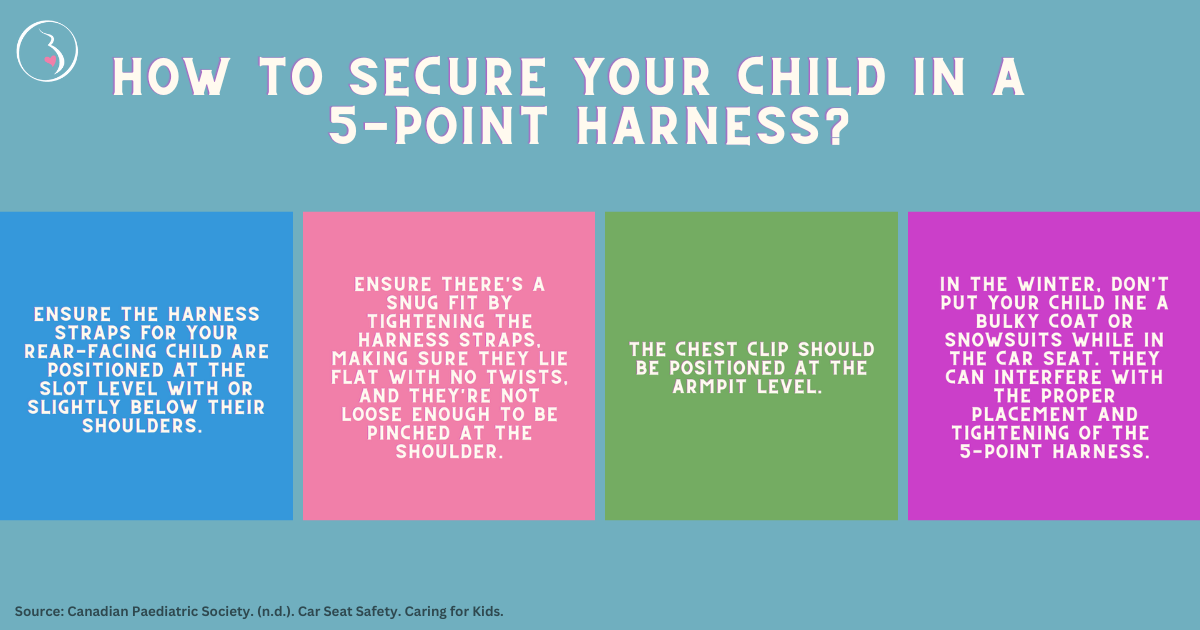 HOW TO SECURE YOUR CHILD IN A 5-POINT HARNESS?

ENSURE THE HARNESS STRAPS FOR YOUR REAR-FACING CHILD ARE POSITIONED AT THE SLOT LEVEL WITH OR SLIGHTLY BELOW THEIR SHOULDERS.

ENSURE THERE'S A SNUG FIT BY TIGHTENING THE HARNESS STRAPS, MAKING SURE THEY LIE FLAT WITH NO TWISTS, AND THEY'RE NOT LOOSE ENOUGH TO BE PINCHED AT THE SHOULDER.

THE CHEST CLIP SHOULD BE POSITIONED AT THE ARMPIT LEVEL.

IN THE WINTER, DON'T PUT YOUR CHILD INE A BULKY COAT OR SNOWSUITS WHILE IN THE CAR SEAT. THEY CAN INTERFERE WITH THE PROPER PLACEMENT AND TIGHTENING OF THE 5-POINT HARNESS.

Source: Canadian Paediatric Society. (n.d.). Car Seat Safety. Caring for Kids.